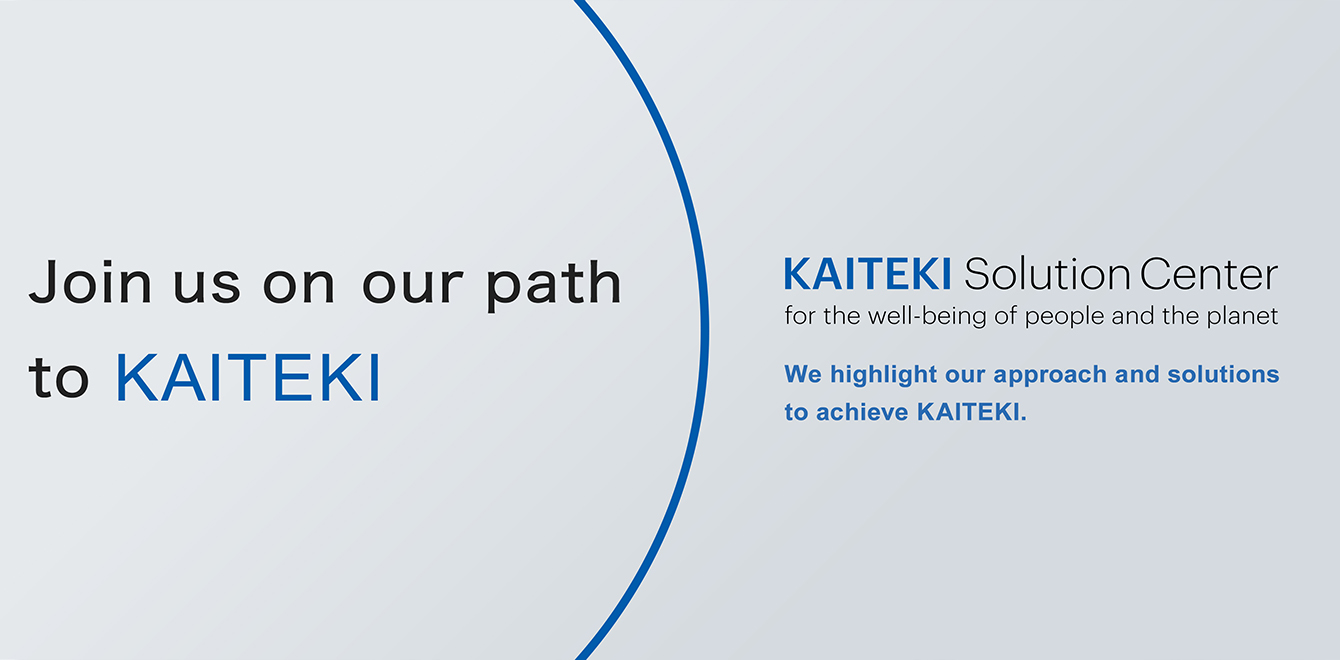 Join us on our path to KAITEKI

KAITEKI Solution Center
for the well-being of people and the planet

We highlight our approach and solutions to achieve KAITEKI.